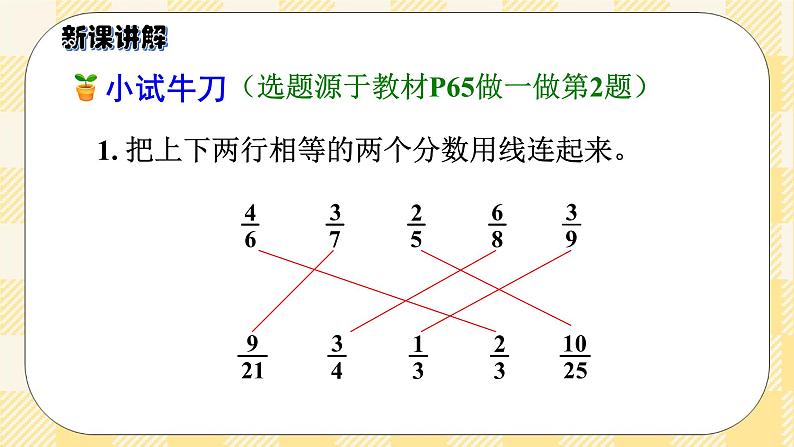 新课讲解

小试牛刀（选题源于教材P65做一做第2题）

1. 把上下两行相等的两个分数用线连起来。

$\frac{4}{6}$ $\frac{3}{7}$ $\frac{2}{5}$ $\frac{6}{8}$ $\frac{3}{9}$

$\frac{9}{21}$ $\frac{3}{4}$ $\frac{1}{3}$ $\frac{2}{3}$ $\frac{10}{25}$